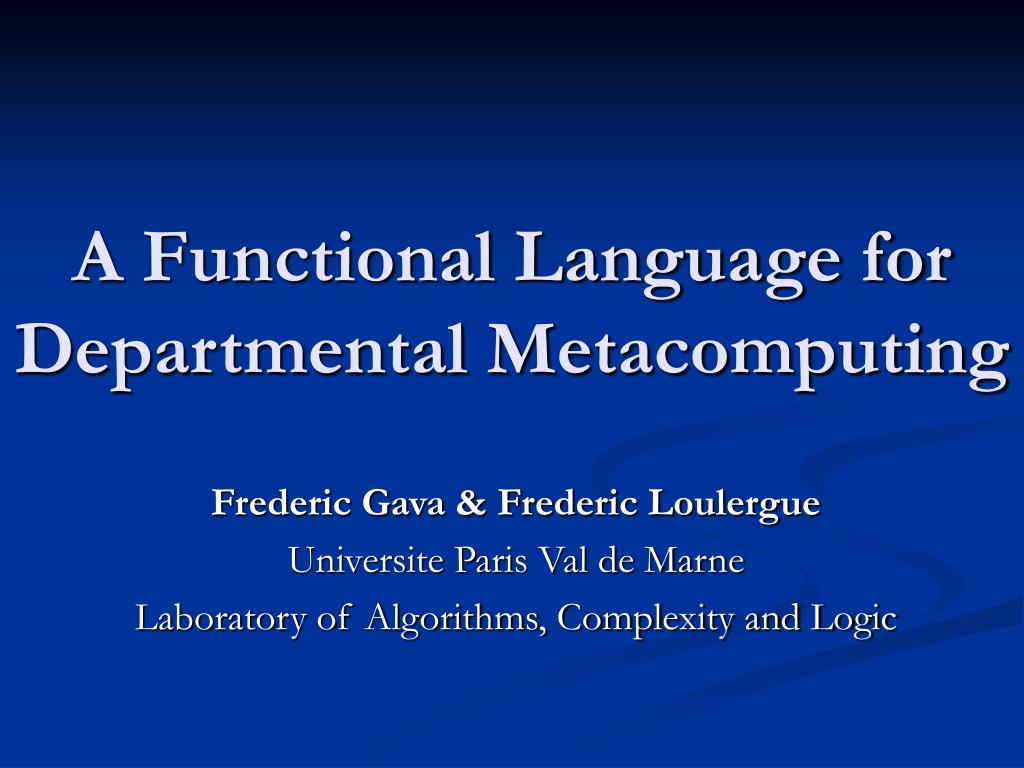 A Functional Language for Departmental Metacomputing

Frederic Gava & Frederic Loulergue

Universite Paris Val de Marne

Laboratory of Algorithms, Complexity and Logic